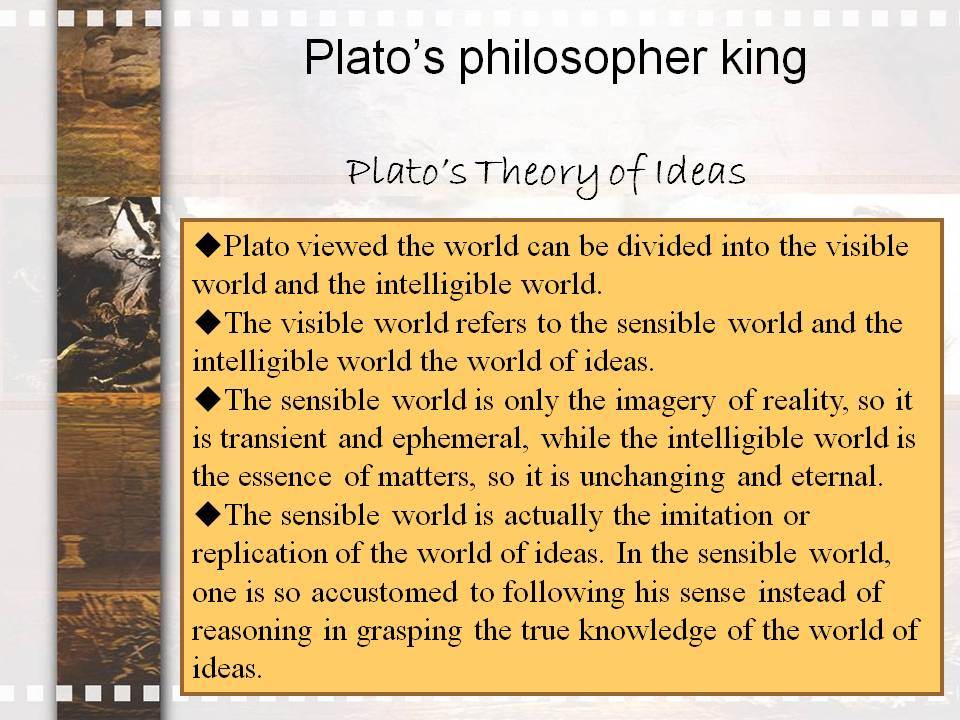 Plato's philosopher king

Plato's Theory of Ideas

◆Plato viewed the world can be divided into the visible world and the intelligible world.
◆The visible world refers to the sensible world and the intelligible world the world of ideas.
◆The sensible world is only the imagery of reality, so it is transient and ephemeral, while the intelligible world is the essence of matters, so it is unchanging and eternal.
◆The sensible world is actually the imitation or replication of the world of ideas. In the sensible world, one is so accustomed to following his sense instead of reasoning in grasping the true knowledge of the world of ideas.